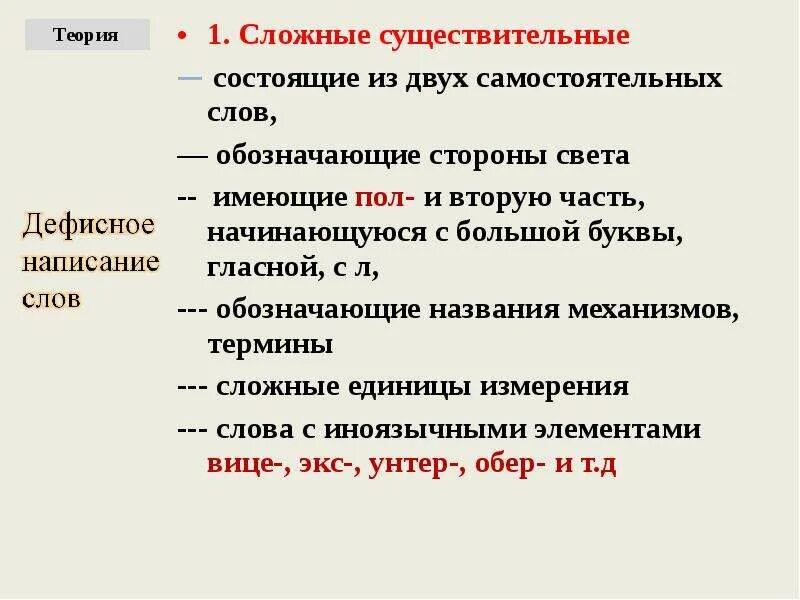 Теория

Дефисное написание слов

• 1. Сложные существительные

— состоящие из двух самостоятельных слов,

— обозначающие стороны света

-- имеющие пол- и вторую часть, начинающуюся с большой буквы, гласной, с л,

--- обозначающие названия механизмов, термины

--- сложные единицы измерения

--- слова с иноязычными элементами вице-, экс-, унтер-, обер- и т.д